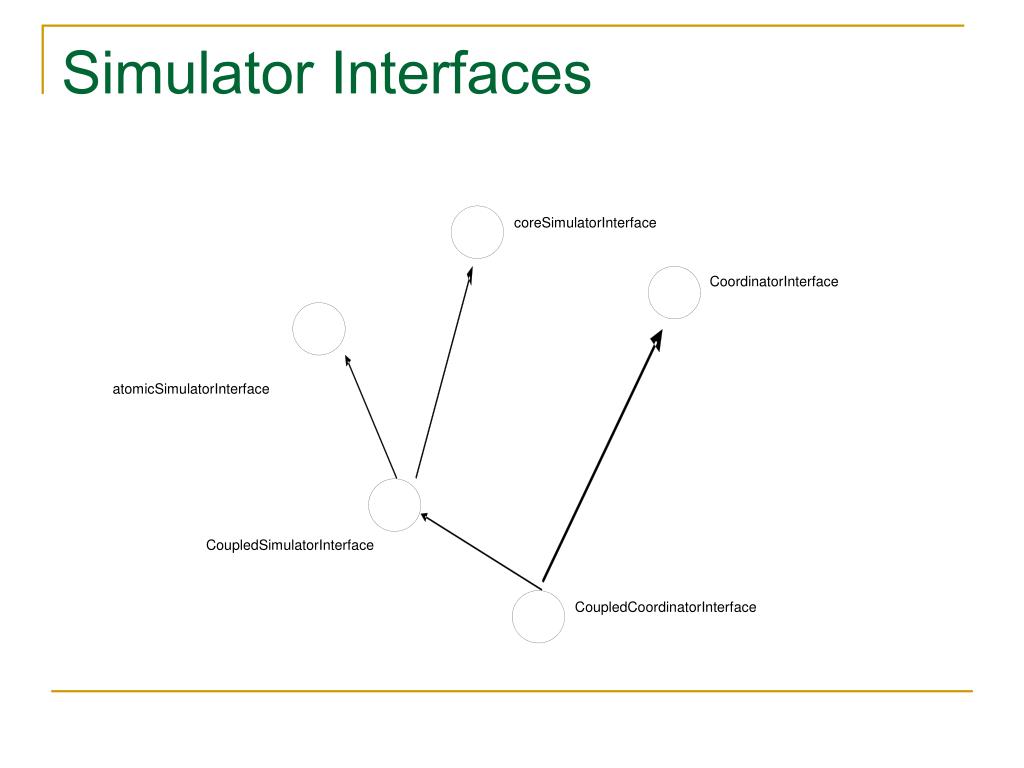 Simulator Interfaces

coreSimulatorInterface

CoordinatorInterface

atomicSimulatorInterface

CoupledSimulatorInterface

CoupledCoordinatorInterface